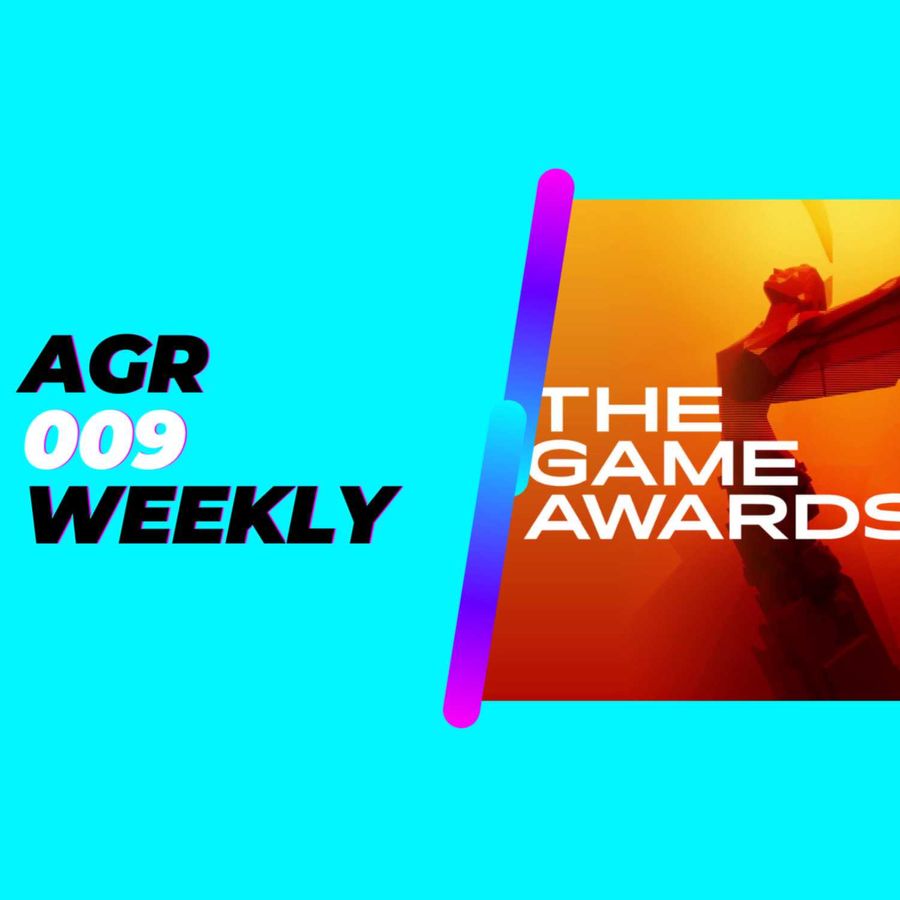 AGR
009
WEEKLY

THE
GAME
AWARDS